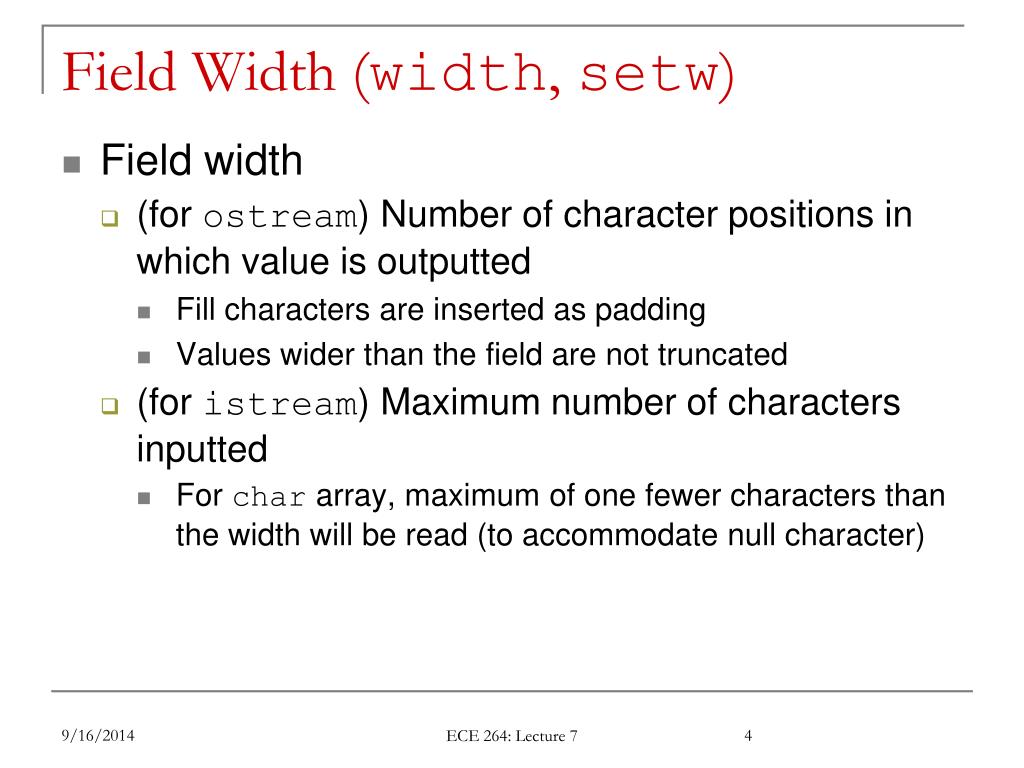 Field Width (width, setw)

Field width

(for ostream) Number of character positions in which value is outputted

Fill characters are inserted as padding

Values wider than the field are not truncated

(for istream) Maximum number of characters inputted

For char array, maximum of one fewer characters than the width will be read (to accommodate null character)

9/16/2014

ECE 264: Lecture 7

4